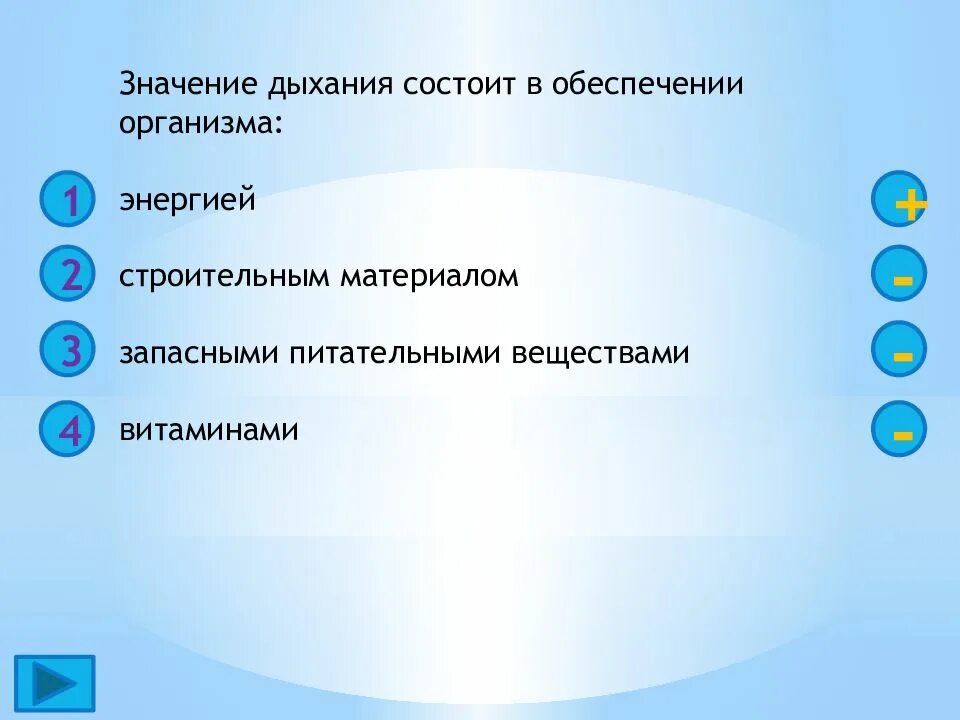 Значение дыхания состоит в обеспечении организма:

1 энергией +

2 строительным материалом -

3 запасными питательными веществами -

4 витаминами -